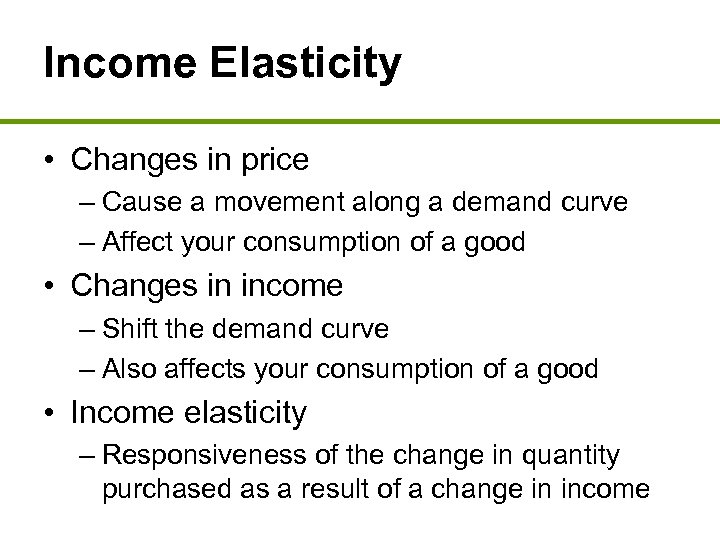 Income Elasticity

• Changes in price
– Cause a movement along a demand curve
– Affect your consumption of a good
• Changes in income
– Shift the demand curve
– Also affects your consumption of a good
• Income elasticity
– Responsiveness of the change in quantity purchased as a result of a change in income